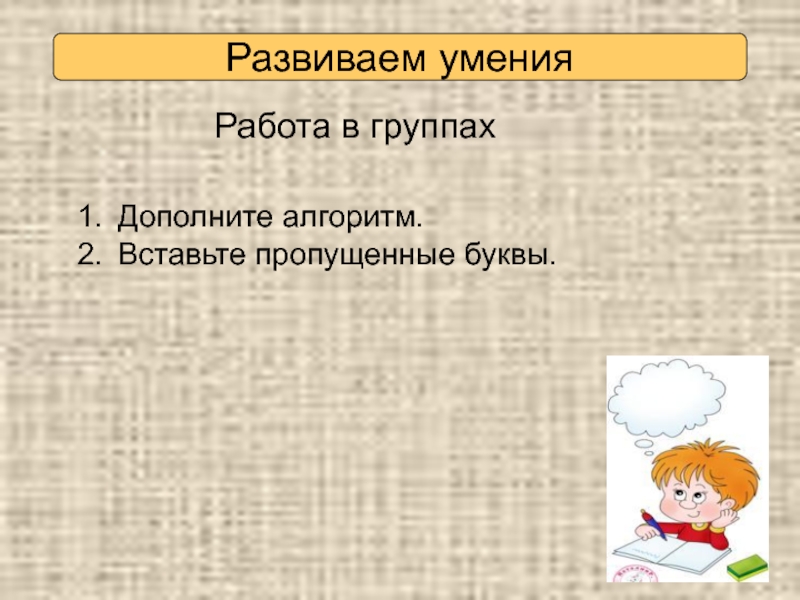 Развиваем умения

Работа в группах

1. Дополните алгоритм.
2. Вставьте пропущенные буквы.